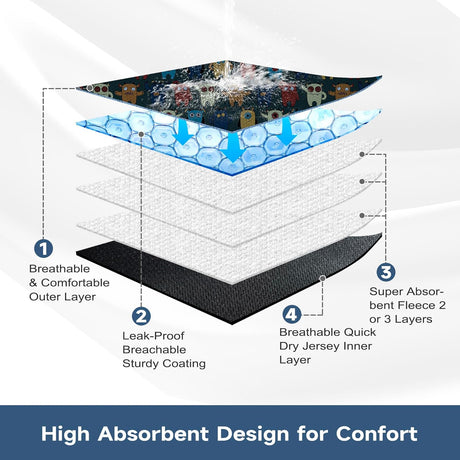 1
Breathable & Comfortable Outer Layer

2
Leak-Proof Breachable Sturdy Coating

3
Super Absorbent Fleece 2 or 3 Layers

4
Breathable Quick Dry Jersey Inner Layer

High Absorbent Design for Confort